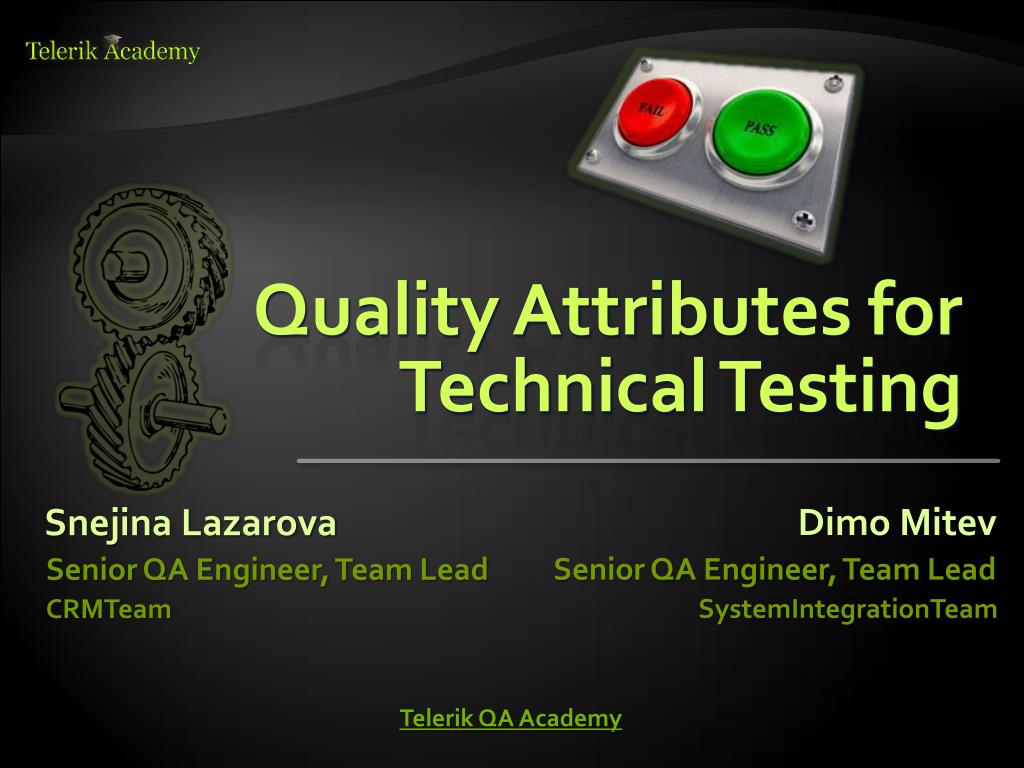 Telerik Academy

FAIL

PASS

Quality Attributes for Technical Testing

Snejina Lazarova

Senior QA Engineer, Team Lead

CRMTeam

Dimo Mitev

Senior QA Engineer, Team Lead

SystemIntegrationTeam

Telerik QA Academy